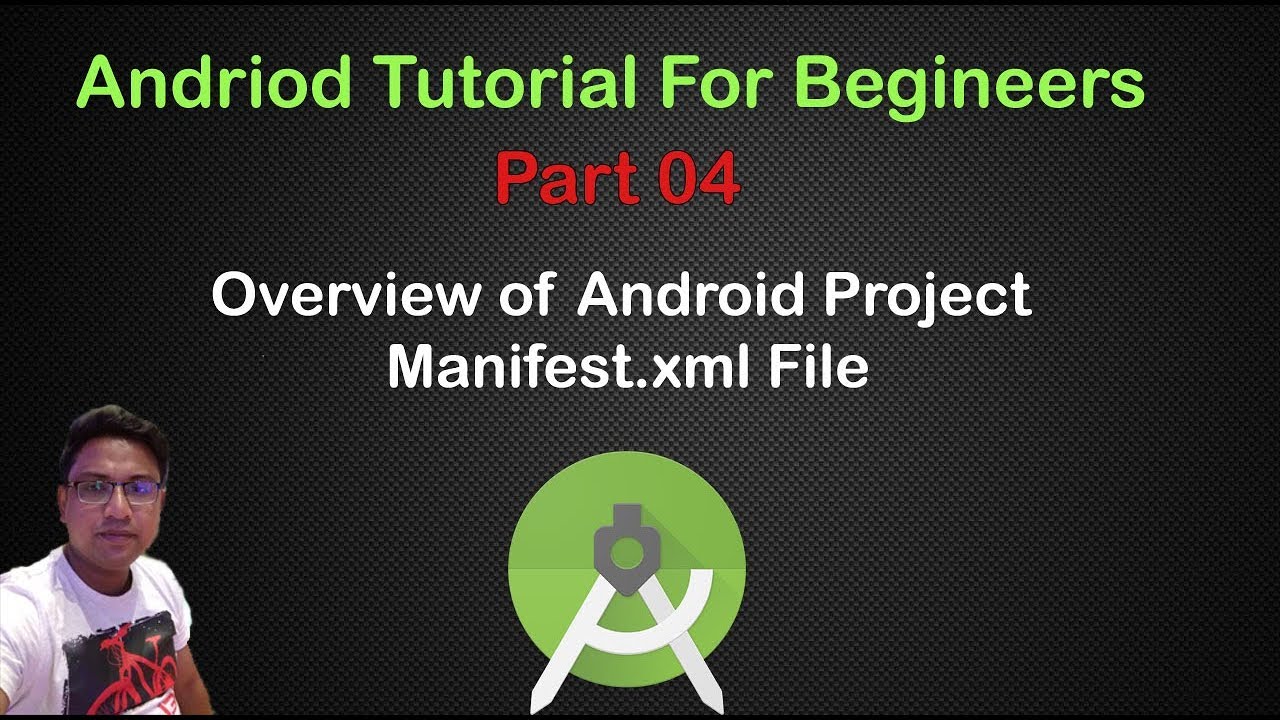 Andriod Tutorial For Begineers

Part 04

Overview of Android Project Manifest.xml File